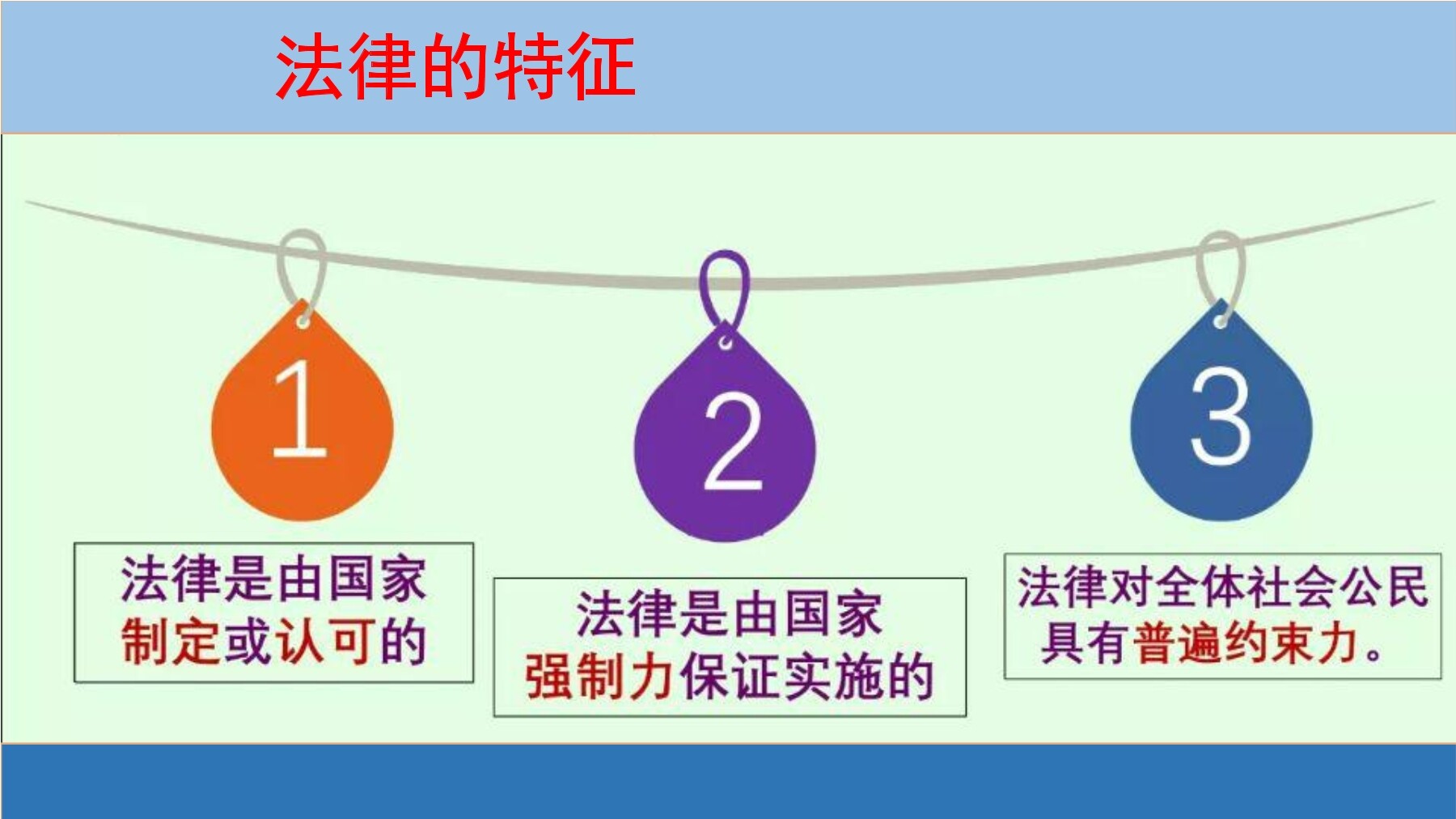 法律的特征

1

法律是由国家制定或认可的

2

法律是由国家强制力保证实施的

3

法律对全体社会公民具有普遍约束力。